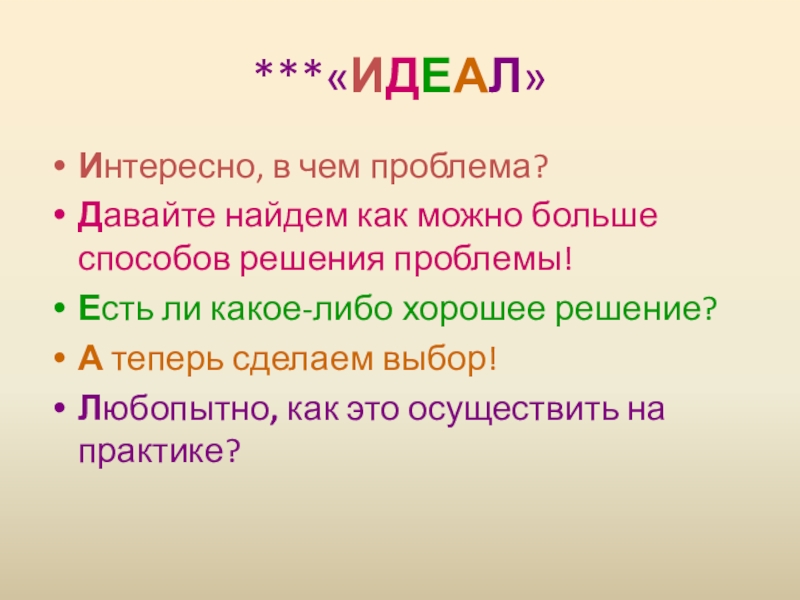 ***«ИДЕАЛ»

• Интересно, в чем проблема?
• Давайте найдем как можно больше способов решения проблемы!
• Есть ли какое-либо хорошее решение?
• А теперь сделаем выбор!
• Любопытно, как это осуществить на практике?